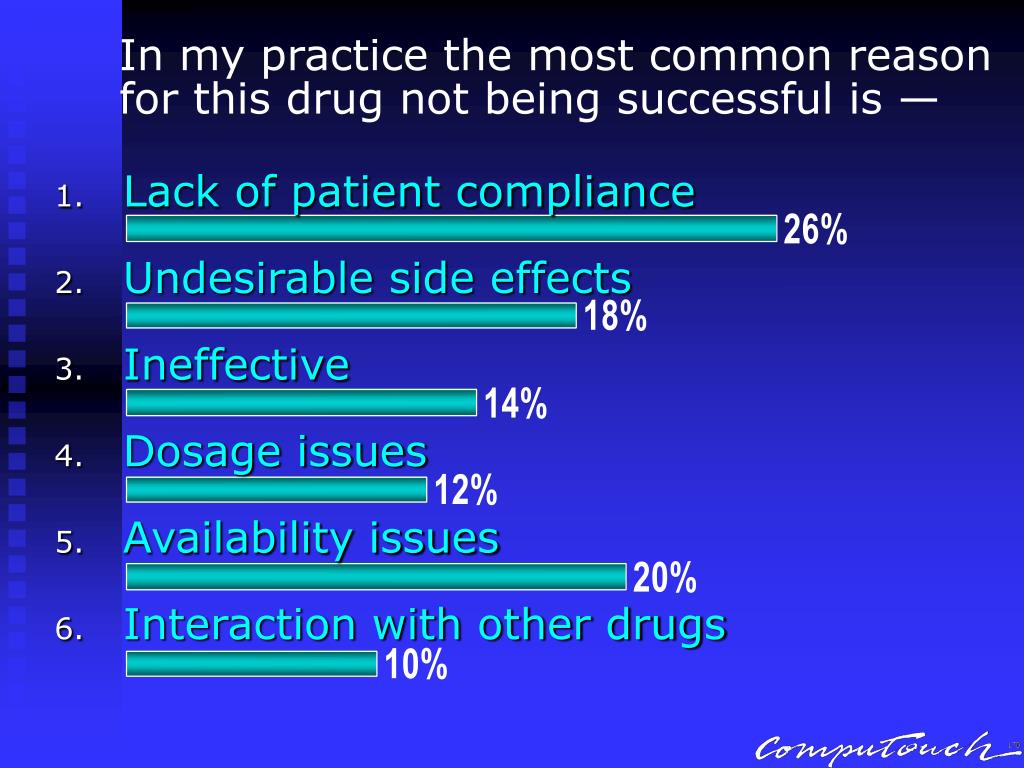 In my practice the most common reason for this drug not being successful is —

1. Lack of patient compliance
26%

2. Undesirable side effects
18%

3. Ineffective
14%

4. Dosage issues
12%

5. Availability issues
20%

6. Interaction with other drugs
10%

CompuTouch